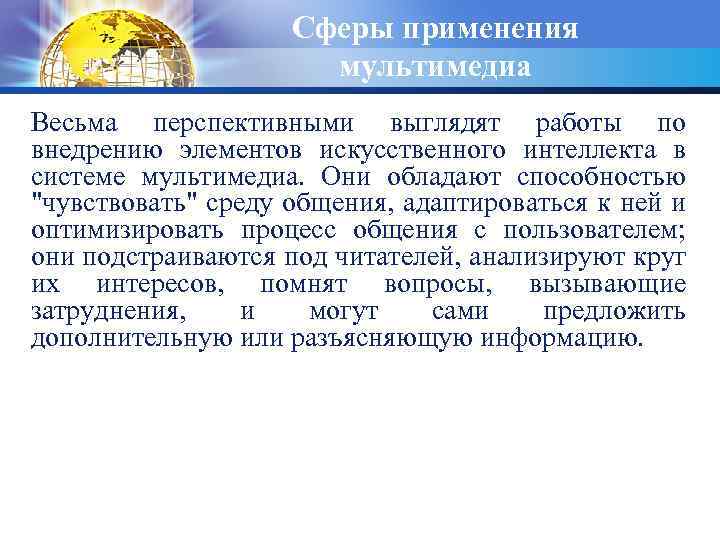 Сферы применения мультимедиа

Весьма перспективными выглядят работы по внедрению элементов искусственного интеллекта в системе мультимедиа. Они обладают способностью "чувствовать" среду общения, адаптироваться к ней и оптимизировать процесс общения с пользователем; они подстраиваются под читателей, анализируют круг их интересов, помнят вопросы, вызывающие затруднения, и могут сами предложить дополнительную или разъясняющую информацию.